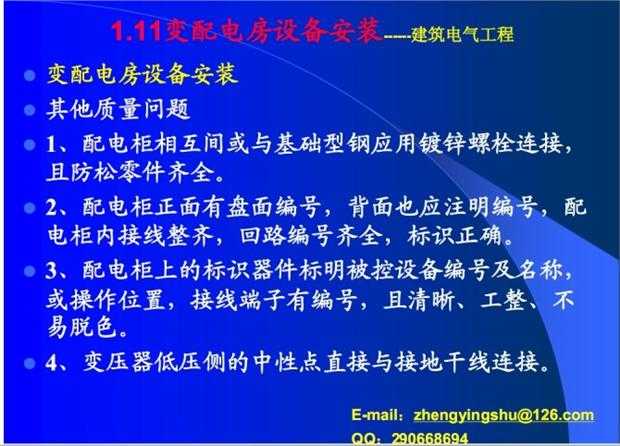 1.11变配电房设备安装-----建筑电气工程

变配电房设备安装

其他质量问题

1、配电柜相互间或与基础型钢应用镀锌螺栓连接，且防松零件齐全。

2、配电柜正面有盘面编号，背面也应注明编号，配电柜内接线整齐，回路编号齐全，标识正确。

3、配电柜上的标识器件标明被控设备编号及名称，或操作位置，接线端子有编号，且清晰、工整、不易脱色。

4、变压器低压侧的中性点直接与接地干线连接。

E-mail：zhengyingshu@126.com
QQ：290668694